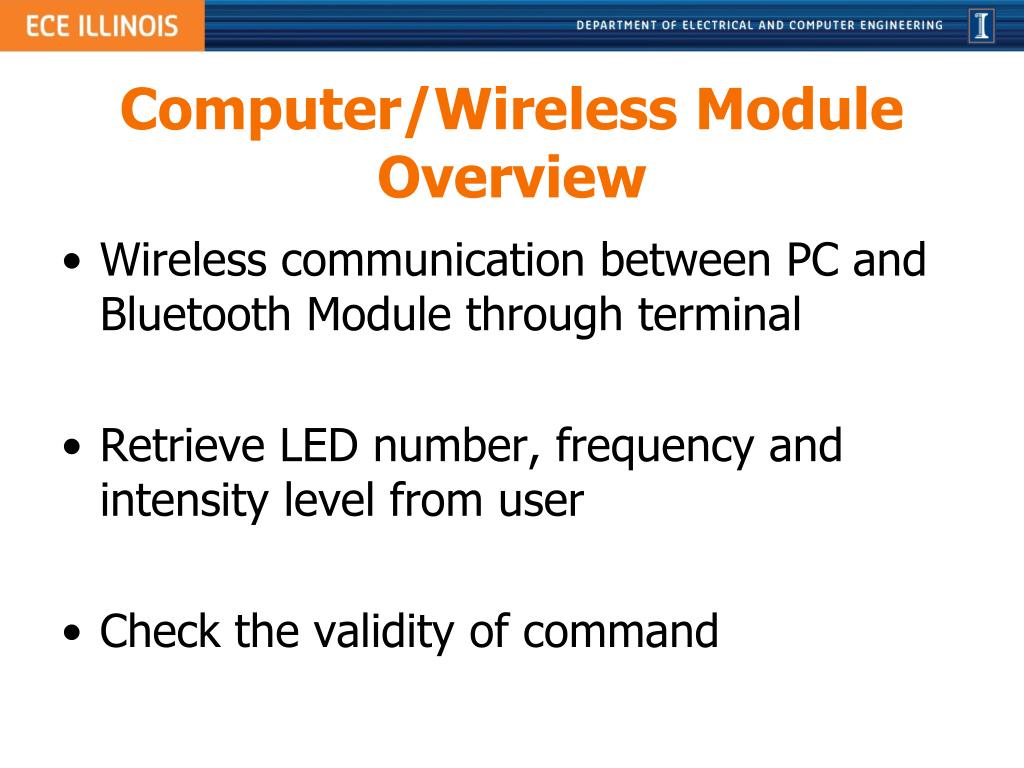 ECE ILLINOIS

DEPARTMENT OF ELECTRICAL AND COMPUTER ENGINEERING

I

Computer/Wireless Module Overview

• Wireless communication between PC and Bluetooth Module through terminal

• Retrieve LED number, frequency and intensity level from user

• Check the validity of command